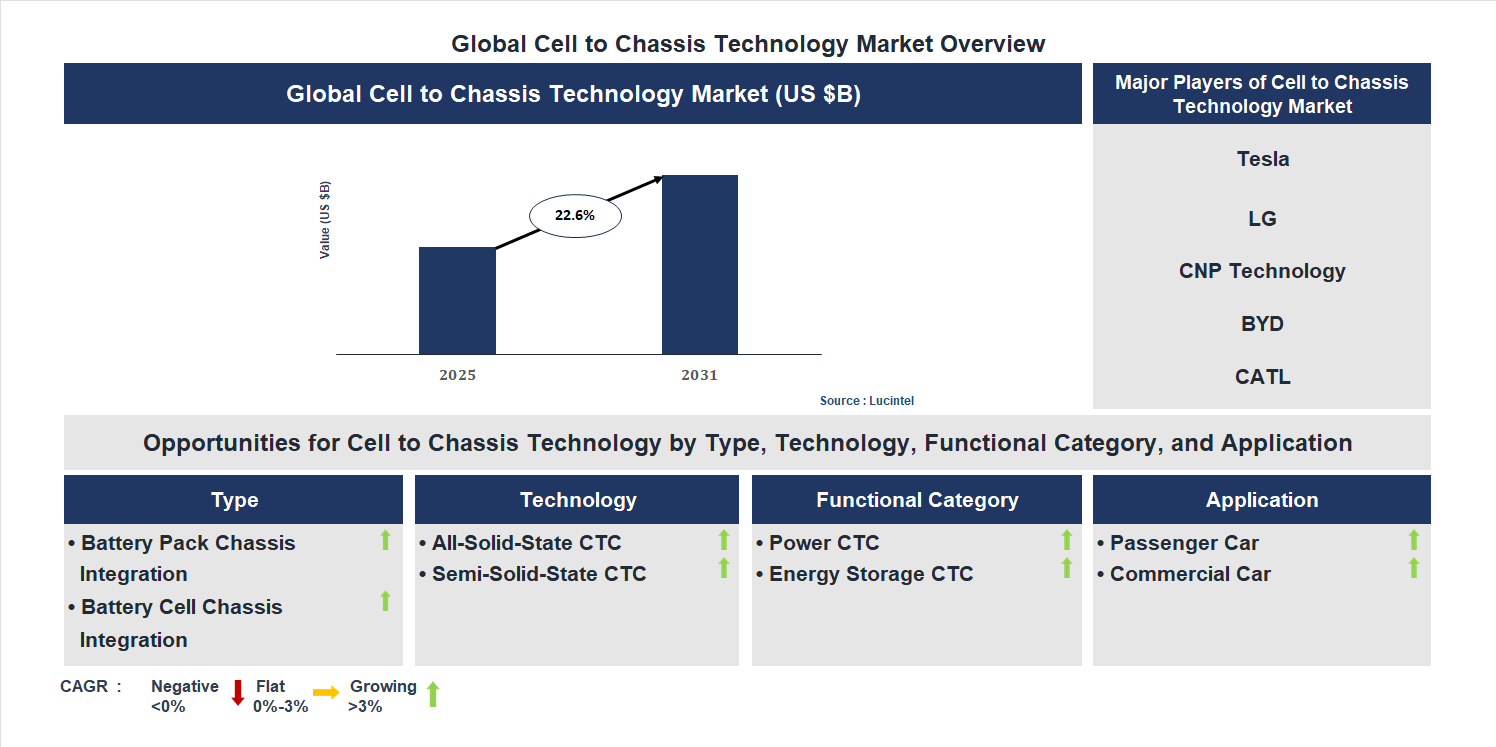 Global Cell to Chassis Technology Market Overview

Global Cell to Chassis Technology Market (US $B)

Value (US $B)

22.6%

2025

2031

Source : Lucintel

Major Players of Cell to Chassis Technology Market

Tesla

LG

CNP Technology

BYD

CATL

Opportunities for Cell to Chassis Technology by Type, Technology, Functional Category, and Application

Type

• Battery Pack Chassis Integration

• Battery Cell Chassis Integration

Technology

• All-Solid-State CTC

• Semi-Solid-State CTC

Functional Category

• Power CTC

• Energy Storage CTC

Application

• Passenger Car

• Commercial Car

CAGR : Negative <0% Flat 0%-3% Growing >3%